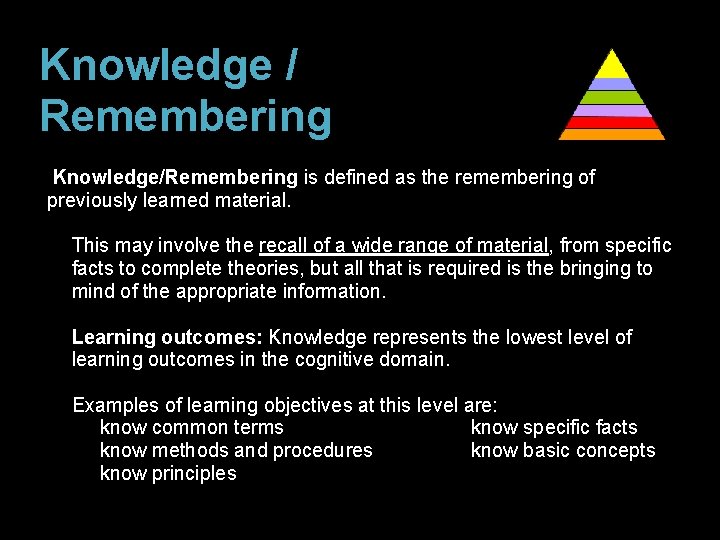 Knowledge / Remembering

Knowledge/Remembering is defined as the remembering of previously learned material.

This may involve the recall of a wide range of material, from specific facts to complete theories, but all that is required is the bringing to mind of the appropriate information.

Learning outcomes: Knowledge represents the lowest level of learning outcomes in the cognitive domain.

Examples of learning objectives at this level are:
know common terms
know methods and procedures
know principles

know specific facts
know basic concepts